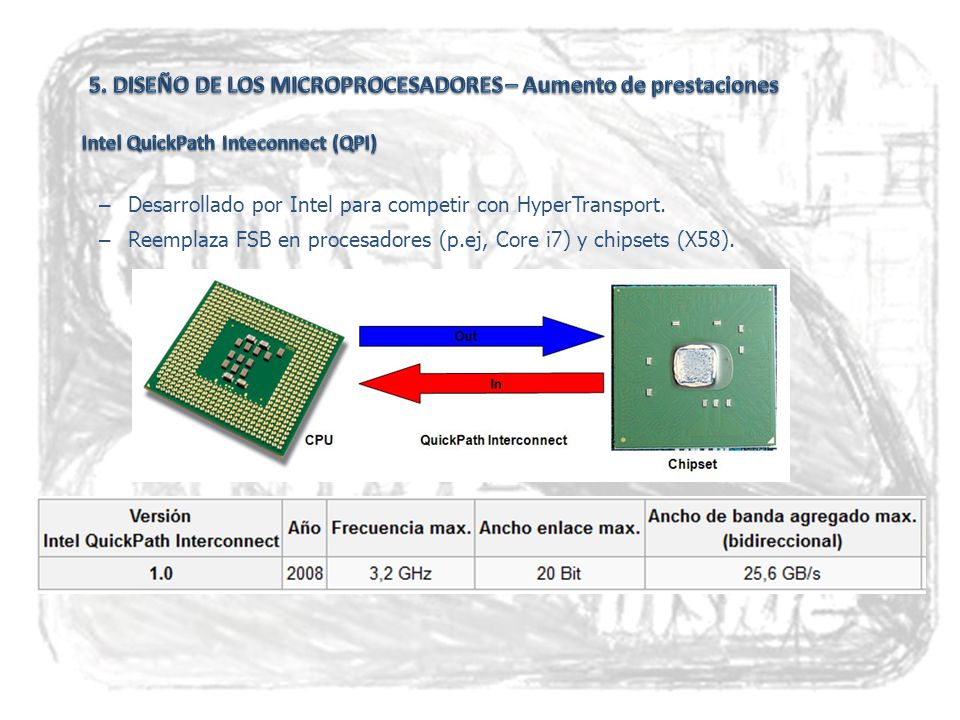 5. DISEÑO DE LOS MICROPROCESADORES– Aumento de prestaciones

Intel QuickPath Inteconnect (QPI)

– Desarrollado por Intel para competir con HyperTransport.
– Reemplaza FSB en procesadores (p.ej, Core i7) y chipsets (X58).

Out

In

CPU

QuickPath Interconnect

Chipset

| Versión Intel QuickPath Interconnect | Año | Frecuencia max. | Ancho enlace max. | Ancho de banda agregado max. (bidireccional) |
|---|---|---|---|---|
| 1.0 | 2008 | 3,2 GHz | 20 Bit | 25,6 GB/s |